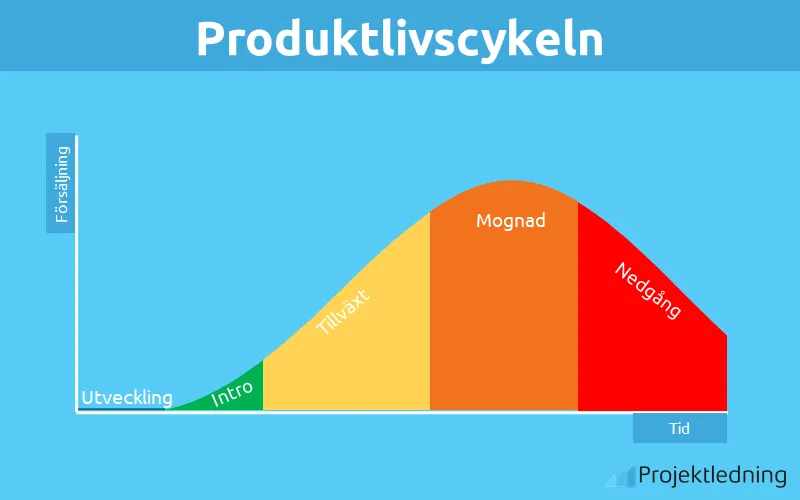 Produktlivscykeln

Försäljning

Utveckling
Intro
Tillväxt
Mognad
Nedgång

Tid

Projektledning